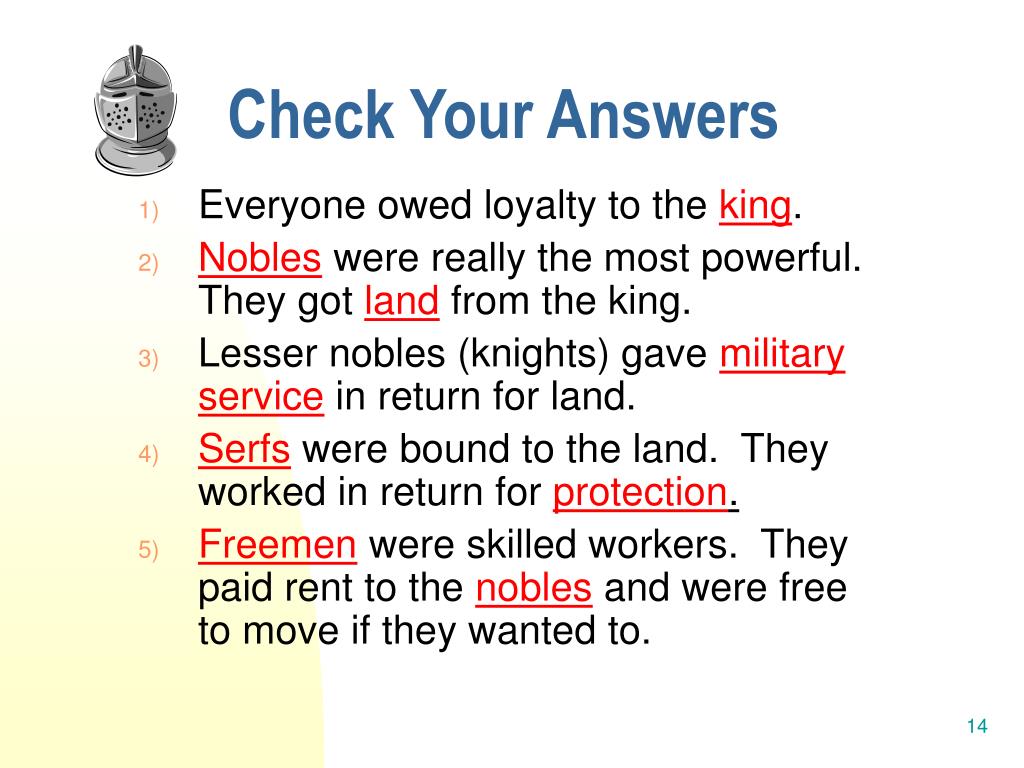 Check Your Answers

1) Everyone owed loyalty to the king.
2) Nobles were really the most powerful. They got land from the king.
3) Lesser nobles (knights) gave military service in return for land.
4) Serfs were bound to the land. They worked in return for protection.
5) Freemen were skilled workers. They paid rent to the nobles and were free to move if they wanted to.

14